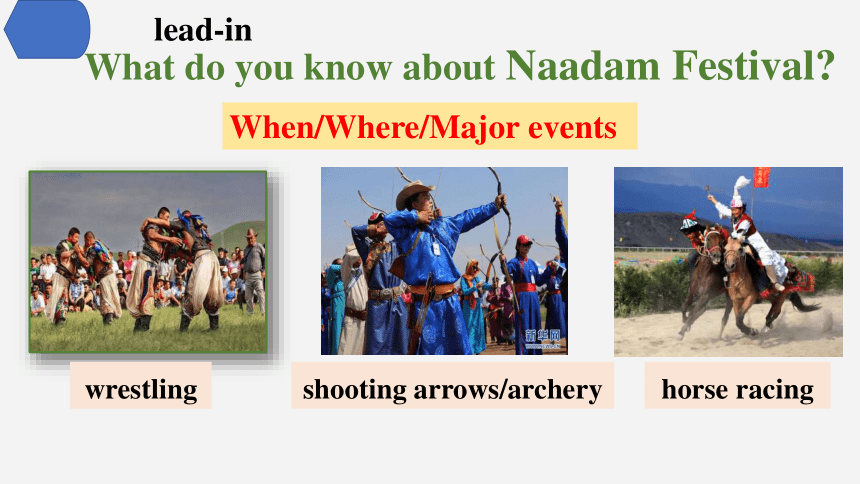 lead-in
What do you know about Naadam Festival?

When/Where/Major events

新华网

wrestling

shooting arrows/archery

horse racing